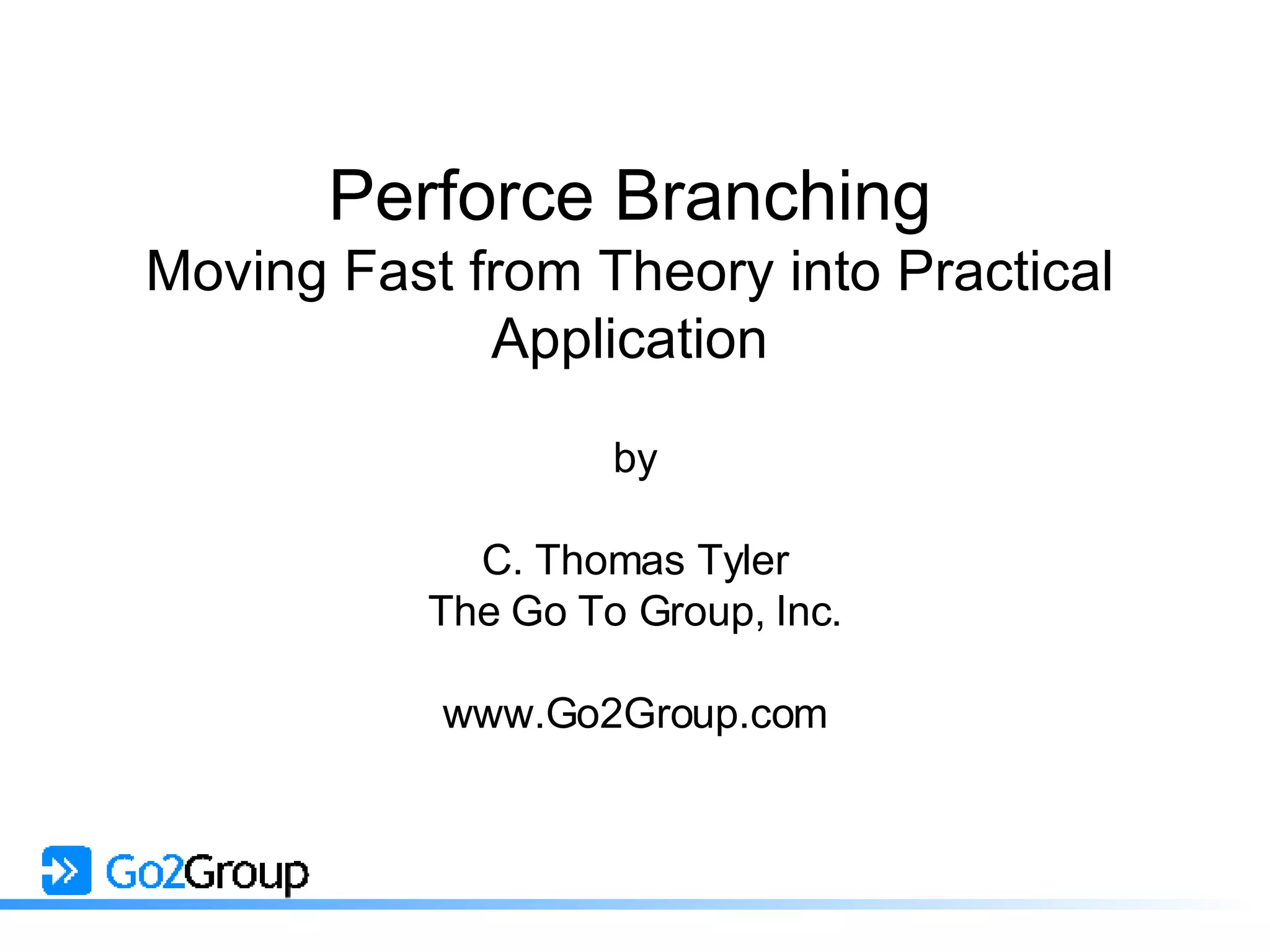 Perforce Branching
Moving Fast from Theory into Practical Application

by

C. Thomas Tyler
The Go To Group, Inc.

www.Go2Group.com

Go2Group